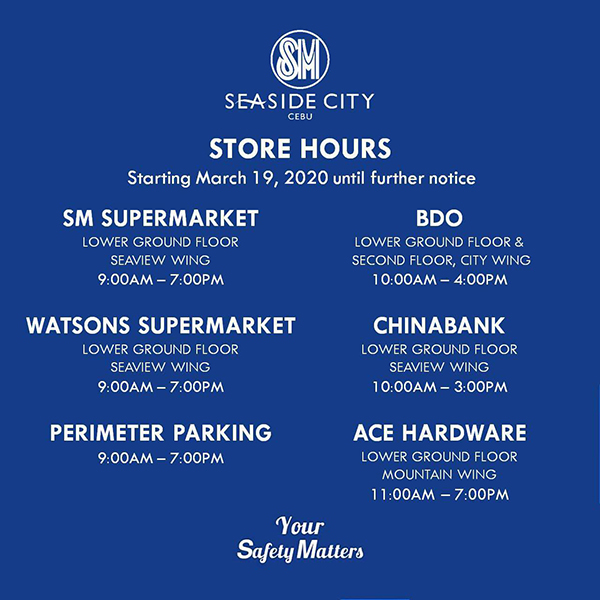 SM

SEASIDE CITY
CEBU

STORE HOURS
Starting March 19, 2020 until further notice

SM SUPERMARKET
LOWER GROUND FLOOR
SEAVIEW WING
9:00AM – 7:00PM

WATSONS SUPERMARKET
LOWER GROUND FLOOR
SEAVIEW WING
9:00AM – 7:00PM

PERIMETER PARKING
9:00AM – 7:00PM

BDO
LOWER GROUND FLOOR &
SECOND FLOOR, CITY WING
10:00AM – 4:00PM

CHINABANK
LOWER GROUND FLOOR
SEAVIEW WING
10:00AM – 3:00PM

ACE HARDWARE
LOWER GROUND FLOOR
MOUNTAIN WING
11:00AM – 7:00PM

Your
Safety Matters